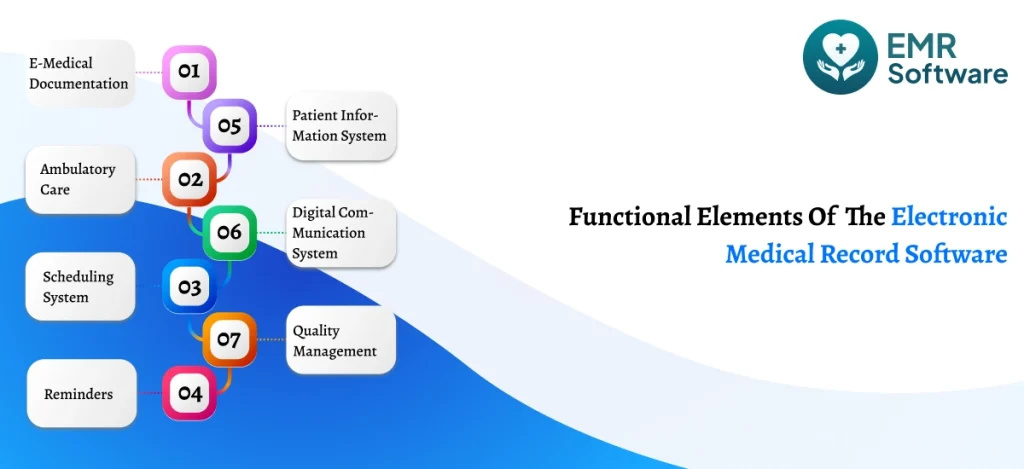 EMR Software

E-Medical Documentation

01

05

Patient Information System

Ambulatory Care

02

06

Digital Communication System

Scheduling System

03

07

Quality Management

Reminders

04

Functional Elements Of The Electronic Medical Record Software